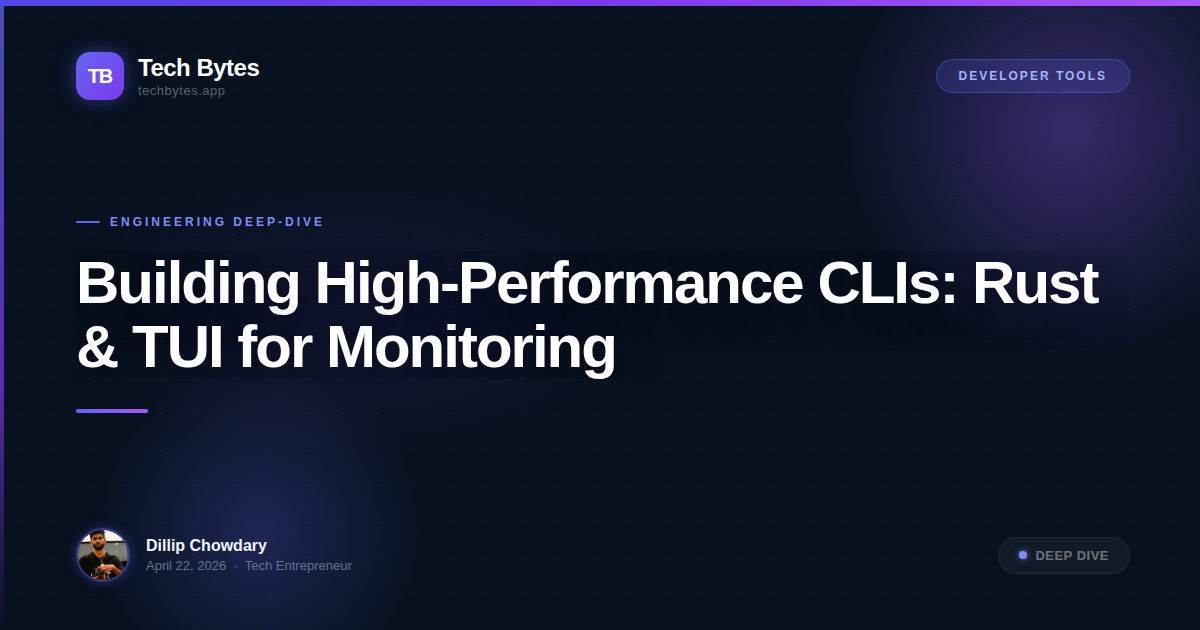 TB

Tech Bytes
techbytes.app

DEVELOPER TOOLS

ENGINEERING DEEP-DIVE

Building High-Performance CLIs: Rust & TUI for Monitoring

Dillip Chowdary
April 22, 2026 · Tech Entrepreneur

DEEP DIVE